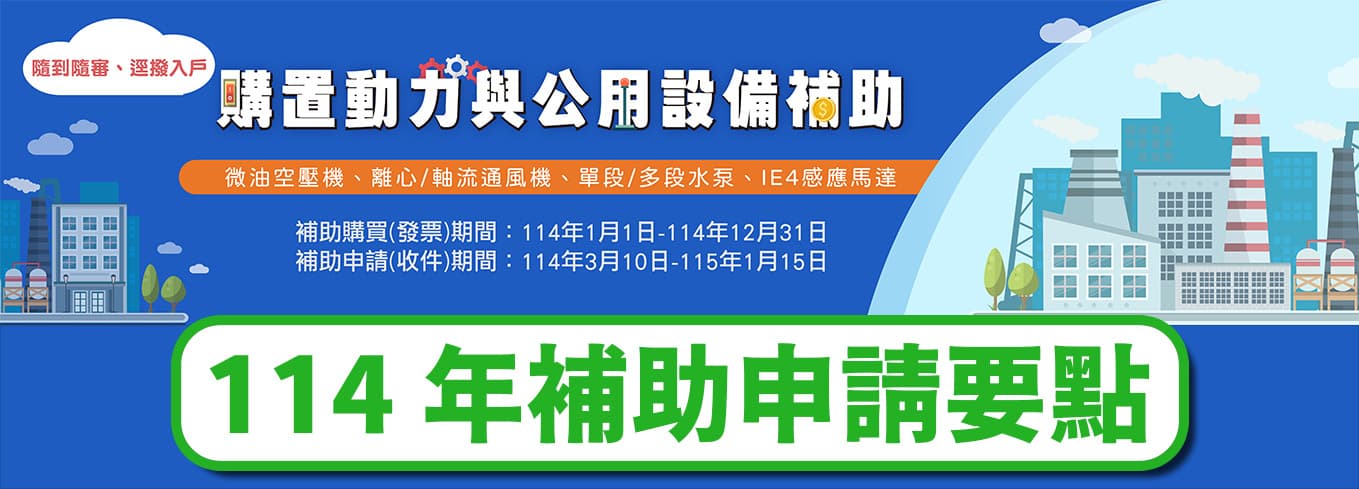 隨到隨審、逕撥入戶

購置動力與公用設備補助

微油空壓機、離心/軸流通風機、單段/多段水泵、IE4感應馬達

補助購買(發票)期間：114年1月1日-114年12月31日
補助申請(收件)期間：114年3月10日-115年1月15日

114 年補助申請要點